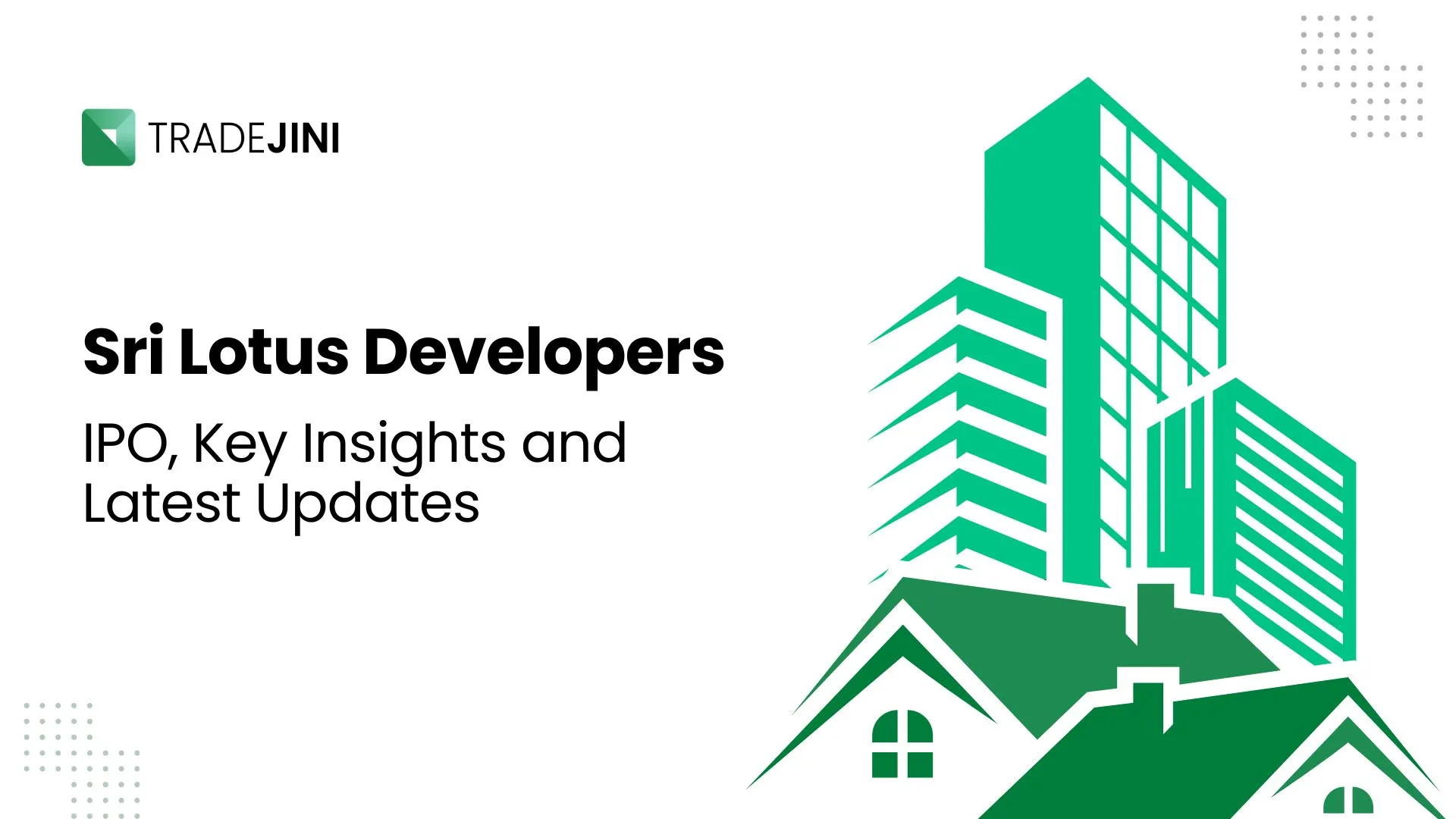 TRADEJINI

Sri Lotus Developers

IPO, Key Insights and Latest Updates